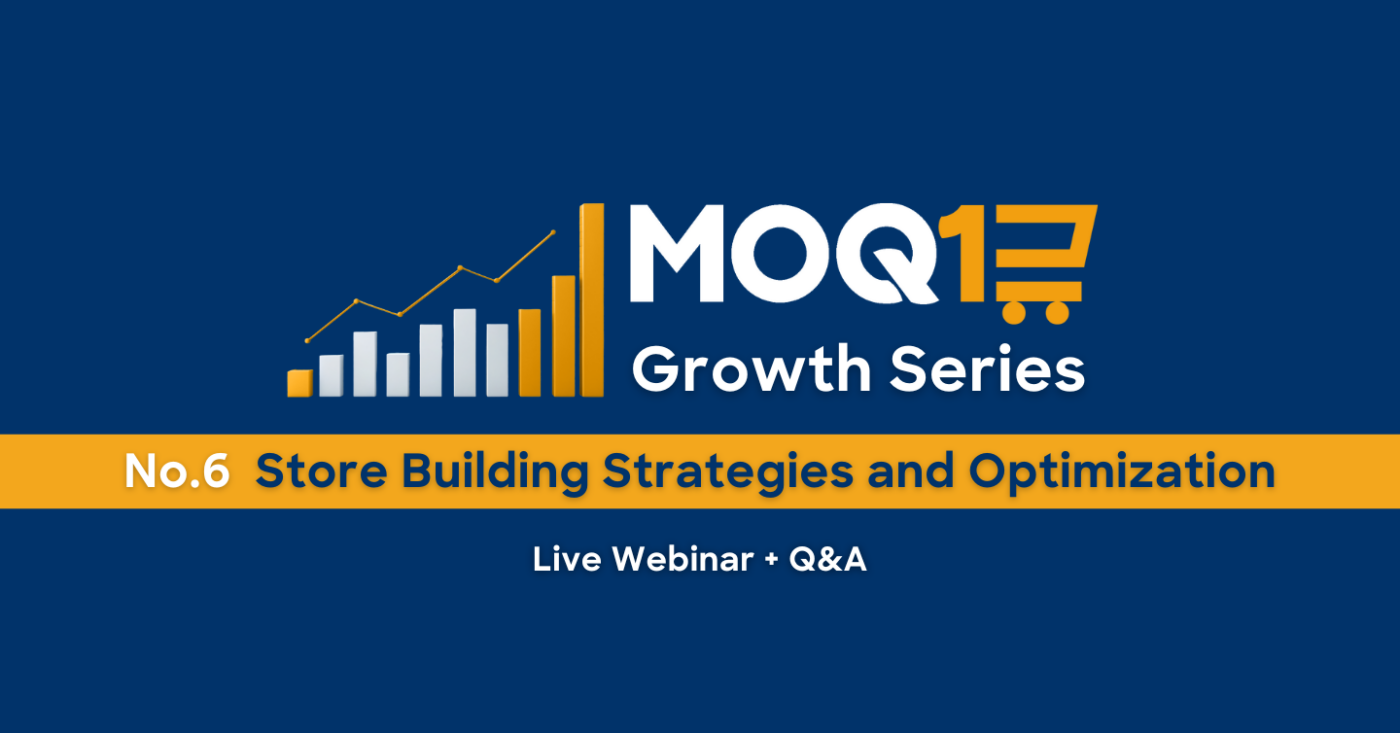 MOQ1

Growth Series

No.6 Store Building Strategies and Optimization

Live Webinar + Q&A